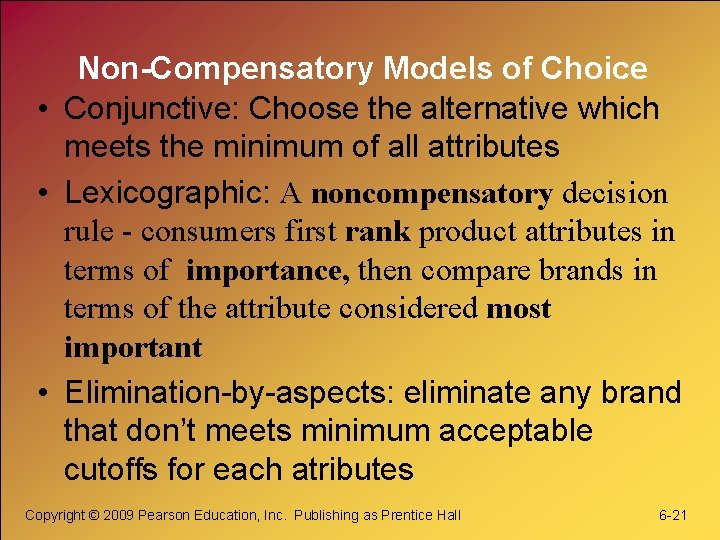 Non-Compensatory Models of Choice

• Conjunctive: Choose the alternative which meets the minimum of all attributes

• Lexicographic: A noncompensatory decision rule - consumers first rank product attributes in terms of importance, then compare brands in terms of the attribute considered most important

• Elimination-by-aspects: eliminate any brand that don't meets minimum acceptable cutoffs for each atributes

Copyright © 2009 Pearson Education, Inc. Publishing as Prentice Hall

6-21